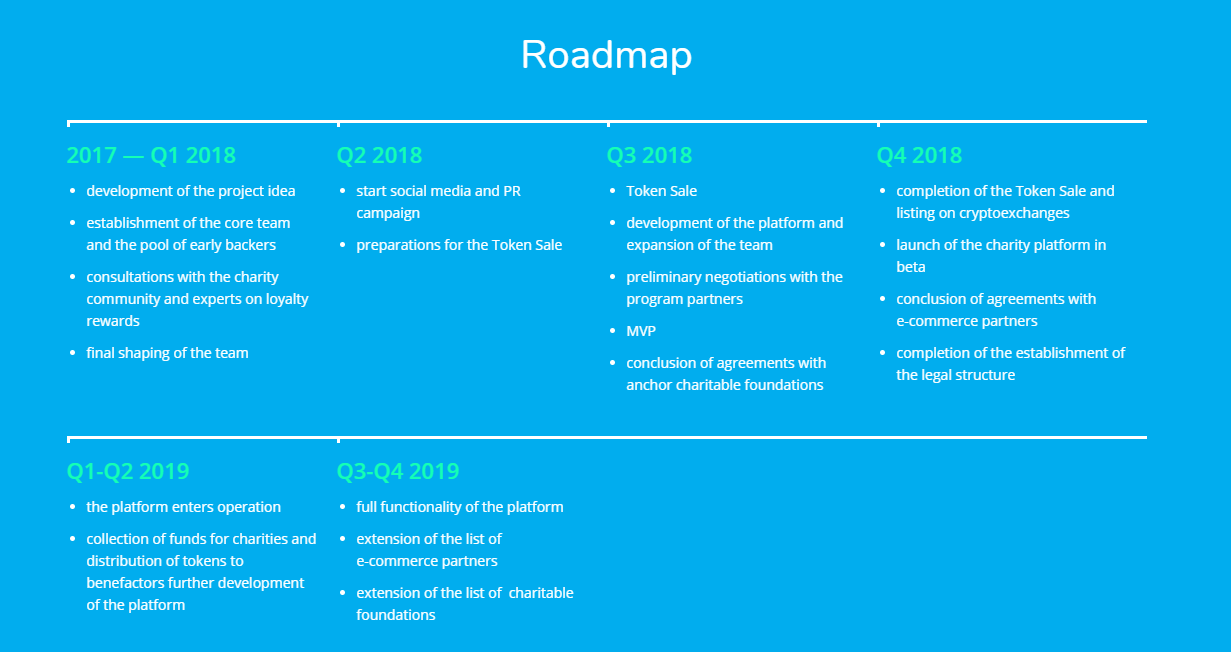 Roadmap

2017 — Q1 2018
- development of the project idea
- establishment of the core team and the pool of early backers
- consultations with the charity community and experts on loyalty rewards
- final shaping of the team

Q2 2018
- start social media and PR campaign
- preparations for the Token Sale

Q3 2018
- Token Sale
- development of the platform and expansion of the team
- preliminary negotiations with the program partners
- MVP
- conclusion of agreements with anchor charitable foundations

Q4 2018
- completion of the Token Sale and listing on cryptoexchanges
- launch of the charity platform in beta
- conclusion of agreements with e-commerce partners
- completion of the establishment of the legal structure

Q1-Q2 2019
- the platform enters operation
- collection of funds for charities and distribution of tokens to benefactors further development of the platform

Q3-Q4 2019
- full functionality of the platform
- extension of the list of e-commerce partners
- extension of the list of charitable foundations